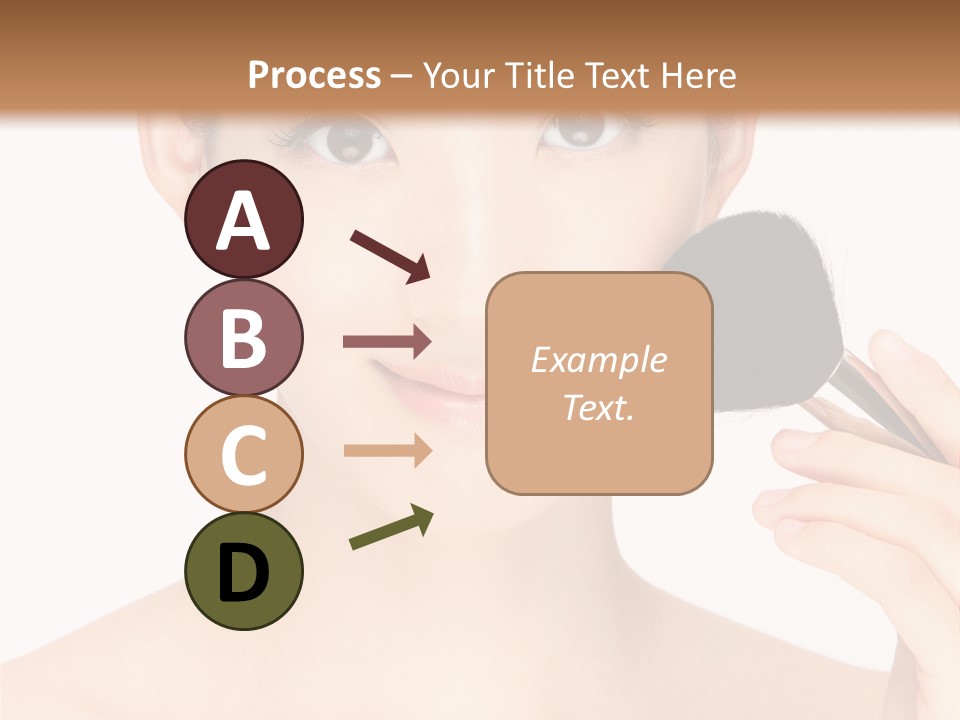 Process – Your Title Text Here

A

B

C

D

Example Text.